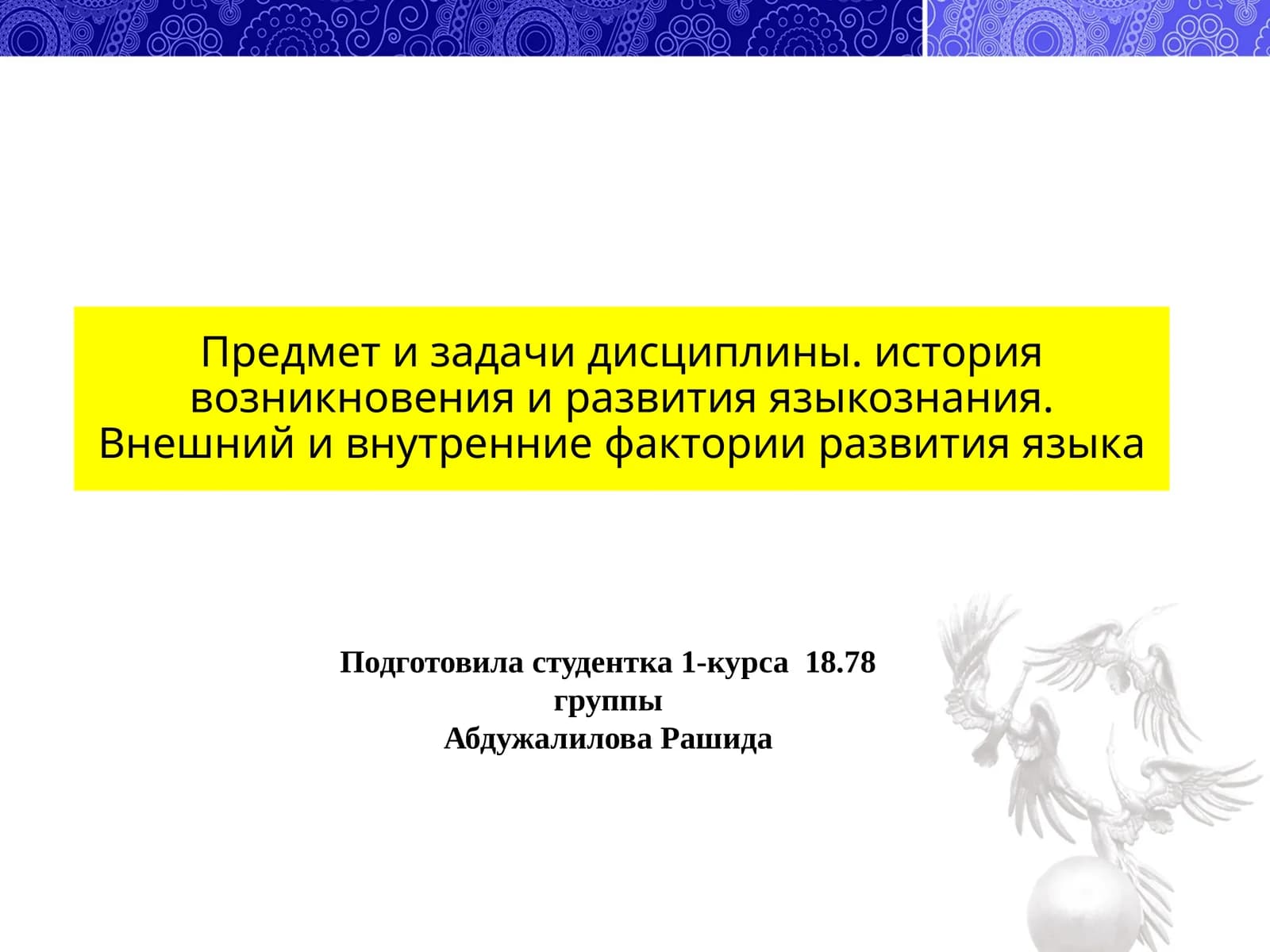 Предмет и задачи дисциплины. история возникновения и развития языкознания. Внешний и внутренние фактории развития языка

Подготовила студентка 1-курса 18.78 группы
Абдужалилова Рашида